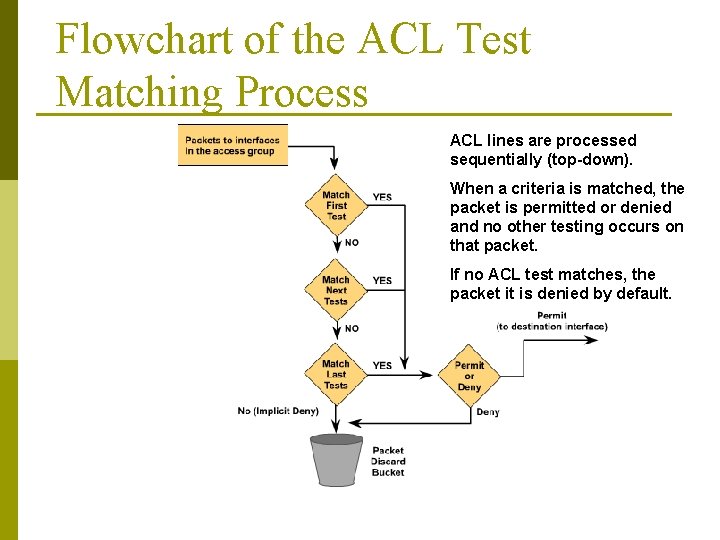 Flowchart of the ACL Test Matching Process

Packets to interfaces in the access group

Match First Test

YES

NO

Match Next Tests

YES

NO

Match Last Tests

YES

No (Implicit Deny)

Permit or Deny

Permit (to destination interface)

Deny

Packet Discard Bucket

ACL lines are processed sequentially (top-down).

When a criteria is matched, the packet is permitted or denied and no other testing occurs on that packet.

If no ACL test matches, the packet it is denied by default.